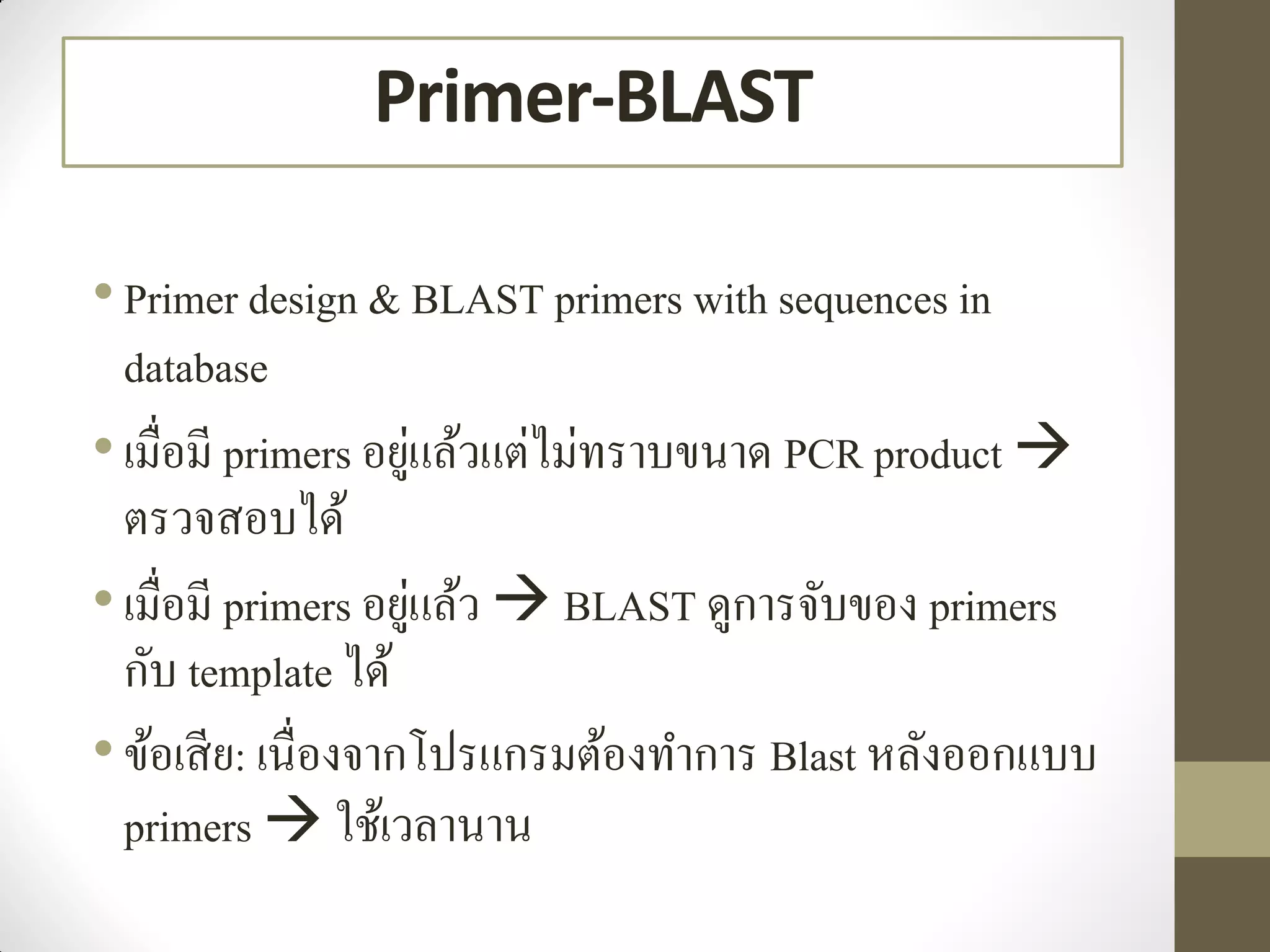 Primer-BLAST

• Primer design & BLAST primers with sequences in database

• เมื่อมี primers อยู่แล้วแต่ไม่ทราบขนาด PCR product → ตรวจสอบได้

• เมื่อมี primers อยู่แล้ว → BLAST ดูการจับของ primers กับ template ได้

• ข้อเสีย: เนื่องจากโปรแกรมต้องทำการ Blast หลังออกแบบ primers → ใช้เวลานาน